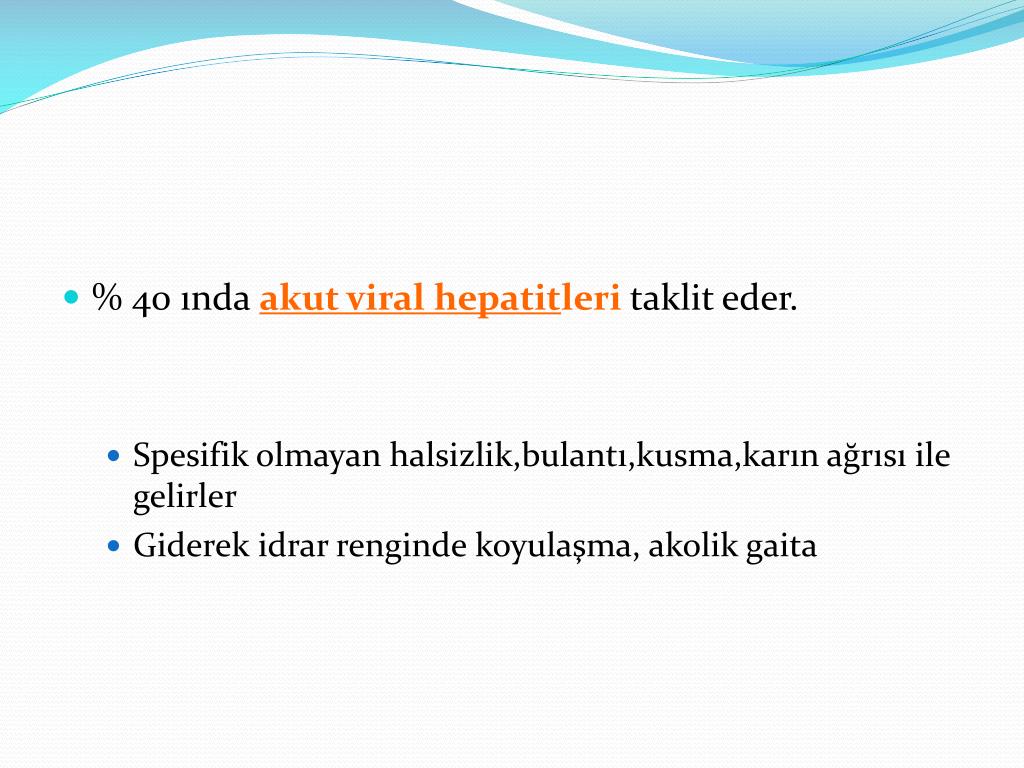 % 40 ında akut viral hepatitleri taklit eder.

Spesifik olmayan halsizlik,bulantı,kusma,karın ağrısı ile gelirler

Giderek idrar renginde koyulaşma, akolik gaita